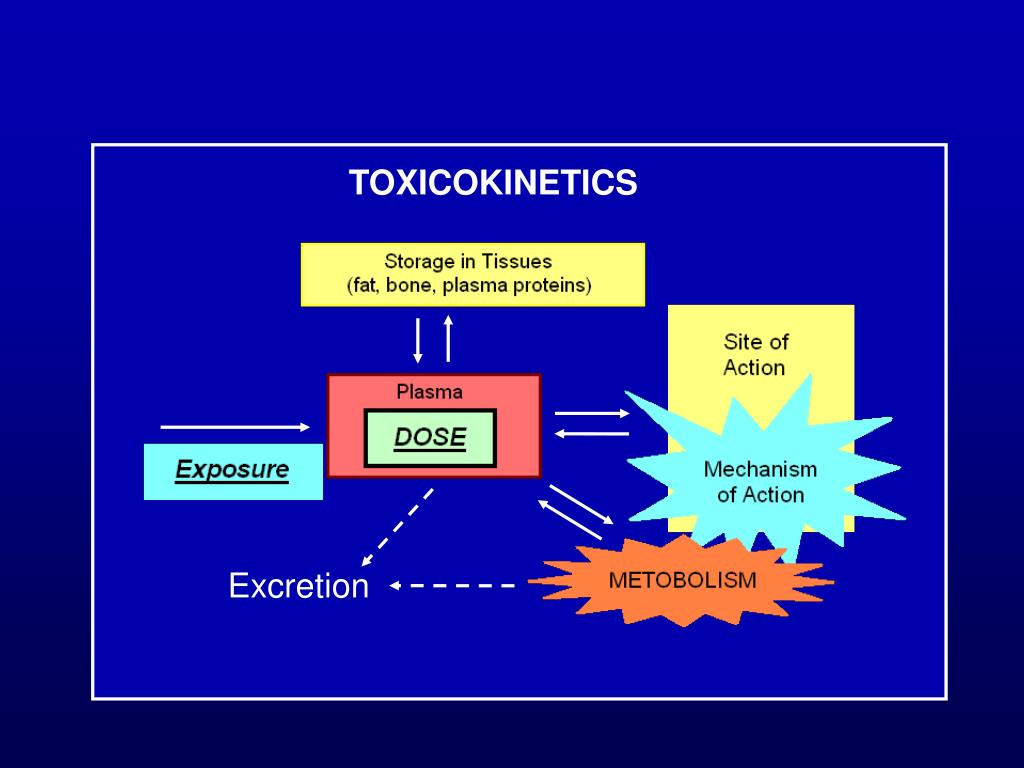 TOXICOKINETICS

Storage in Tissues
(fat, bone, plasma proteins)

Site of Action

Plasma

DOSE

Exposure

Mechanism of Action

Excretion

METOBOLISM